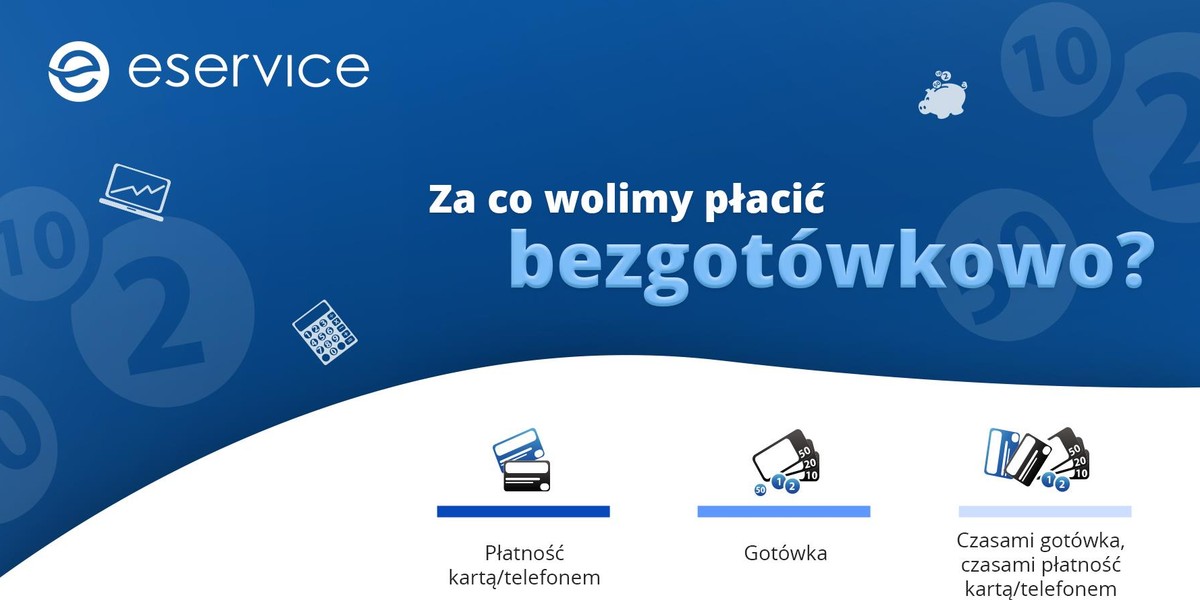 eservice

Za co wolimy płacić
bezgotówkowo?

Płatność kartą/telefonem

Gotówka

Czasami gotówka, czasami płatność kartą/telefonem